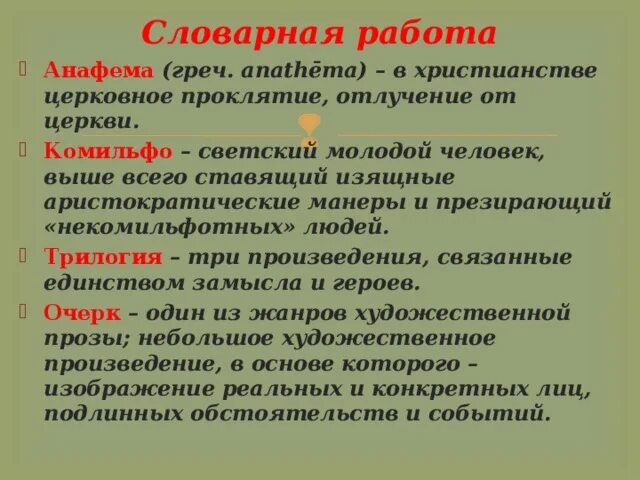 Словарная работа

Анафема (греч. anathēma) – в христианстве церковное проклятие, отлучение от церкви.

Комильфо – светский молодой человек, выше всего ставящий изящные аристократические манеры и презирающий «некомильфотных» людей.

Трилогия – три произведения, связанные единством замысла и героев.

Очерк – один из жанров художественной прозы; небольшое художественное произведение, в основе которого – изображение реальных и конкретных лиц, подлинных обстоятельств и событий.